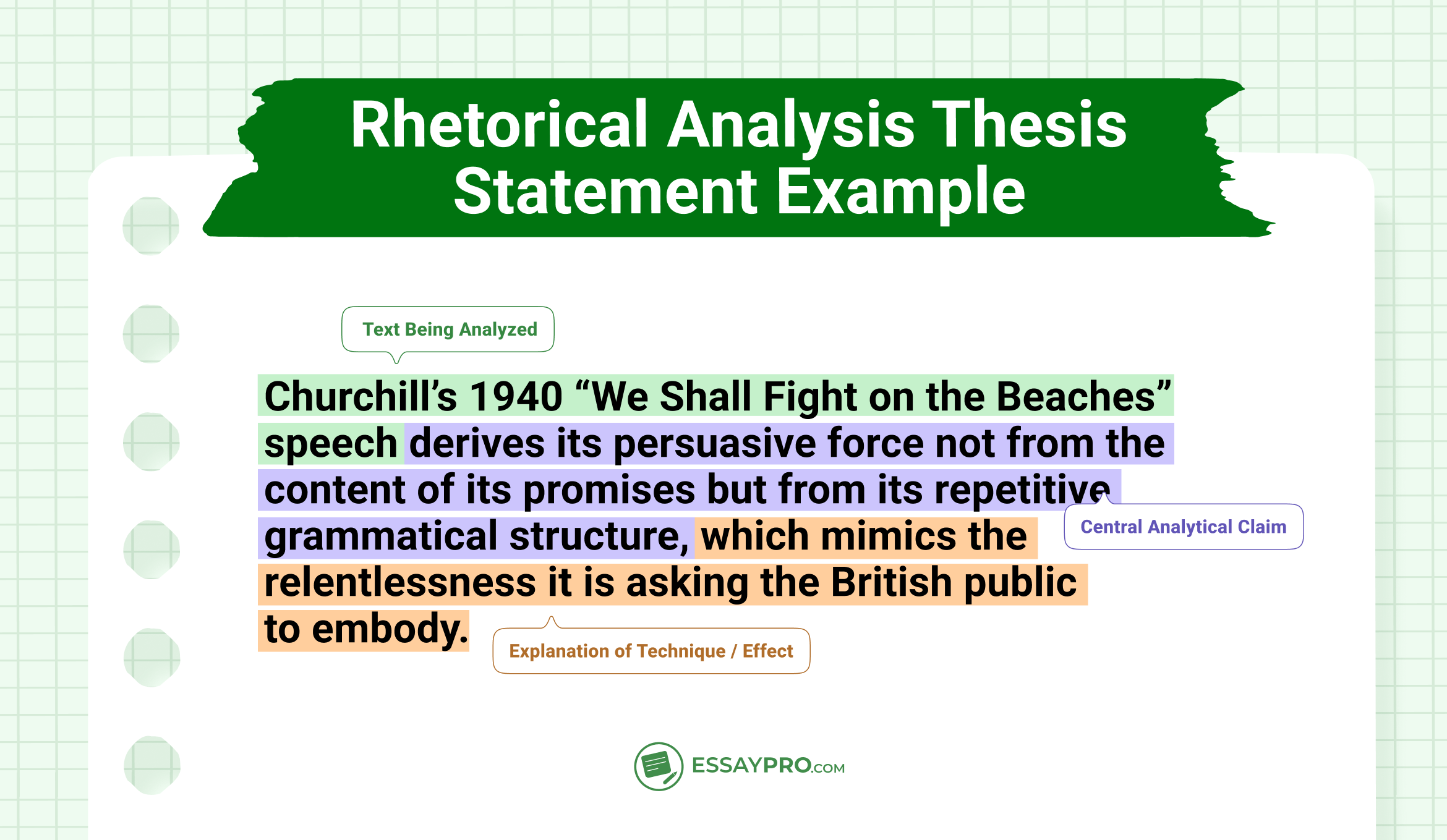 Rhetorical Analysis Thesis Statement Example

Text Being Analyzed

Churchill’s 1940 “We Shall Fight on the Beaches” speech derives its persuasive force not from the content of its promises but from its repetitive grammatical structure, which mimics the relentlessness it is asking the British public to embody.

Central Analytical Claim

Explanation of Technique / Effect

ESSAYPRO.COM